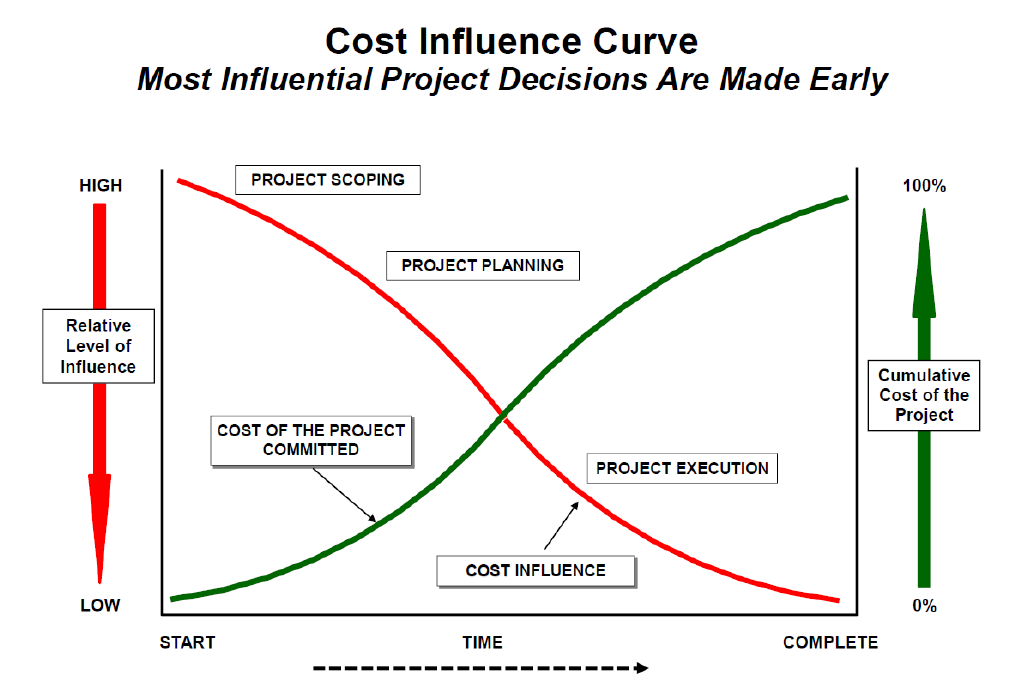 Cost Influence Curve
Most Influential Project Decisions Are Made Early

HIGH

Relative Level of Influence

LOW

PROJECT SCOPING

PROJECT PLANNING

COST OF THE PROJECT COMMITTED

PROJECT EXECUTION

COST INFLUENCE

100%

Cumulative Cost of the Project

0%

START

TIME

COMPLETE